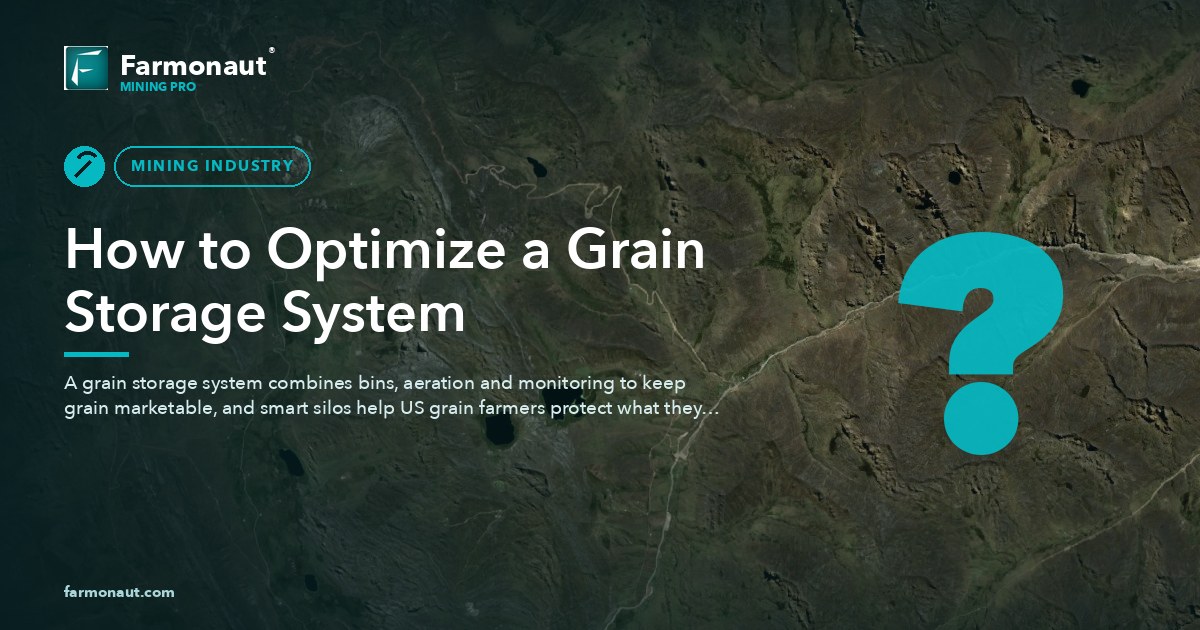 Farmonaut®
MINING PRO

MINING INDUSTRY

How to Optimize a Grain Storage System

A grain storage system combines bins, aeration and monitoring to keep grain marketable, and smart silos help US grain farmers protect what they…

?

farmonaut.com